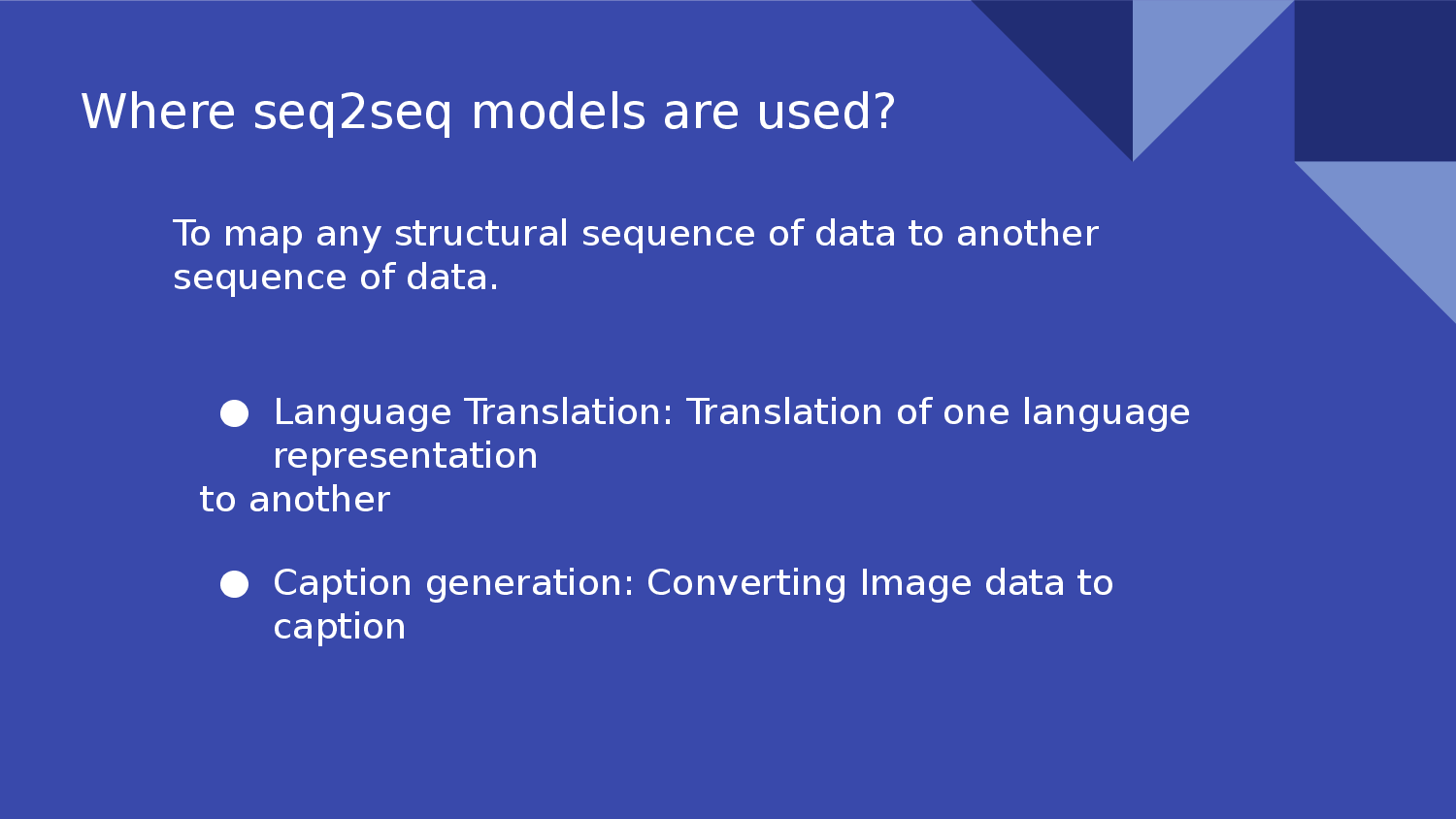 Where seq2seq models are used?

To map any structural sequence of data to another sequence of data.

● Language Translation: Translation of one language representation
to another

● Caption generation: Converting Image data to caption